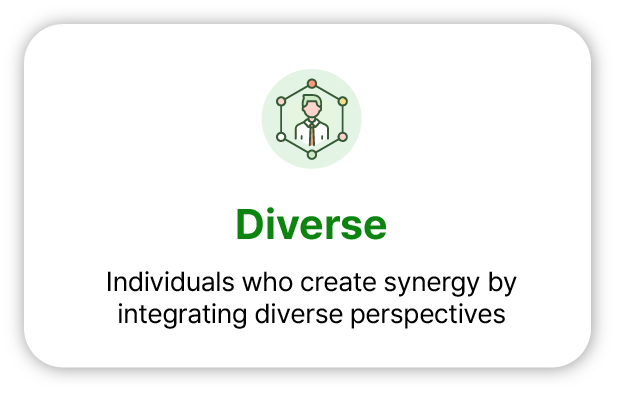 Diverse

Individuals who create synergy by integrating diverse perspectives